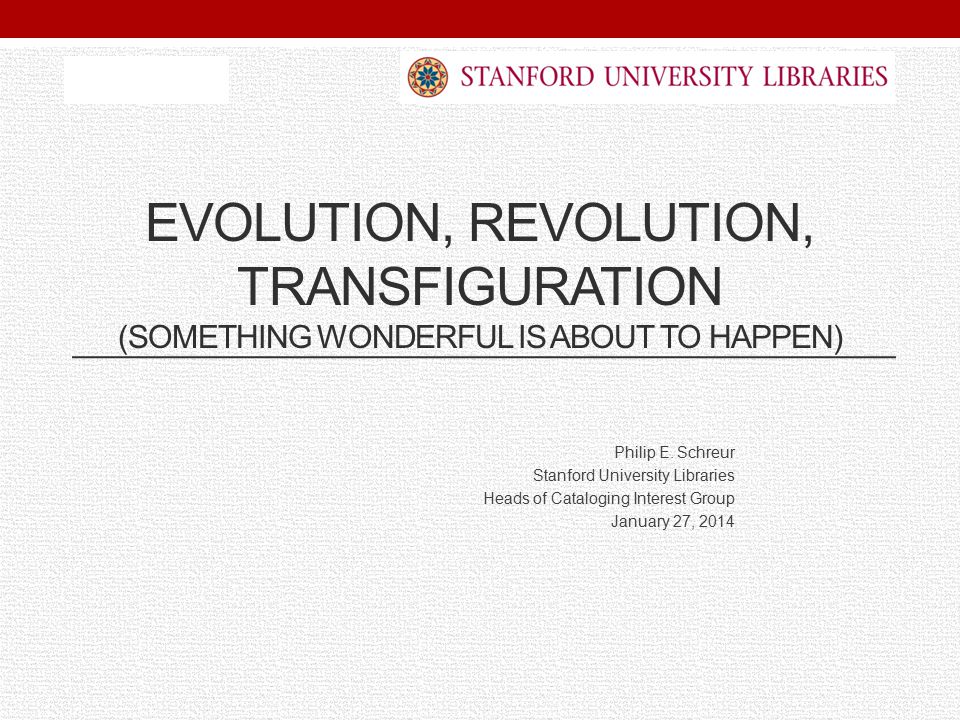 STANFORD UNIVERSITY LIBRARIES

EVOLUTION, REVOLUTION, TRANSFIGURATION
(SOMETHING WONDERFUL IS ABOUT TO HAPPEN)

Philip E. Schreur
Stanford University Libraries
Heads of Cataloging Interest Group
January 27, 2014